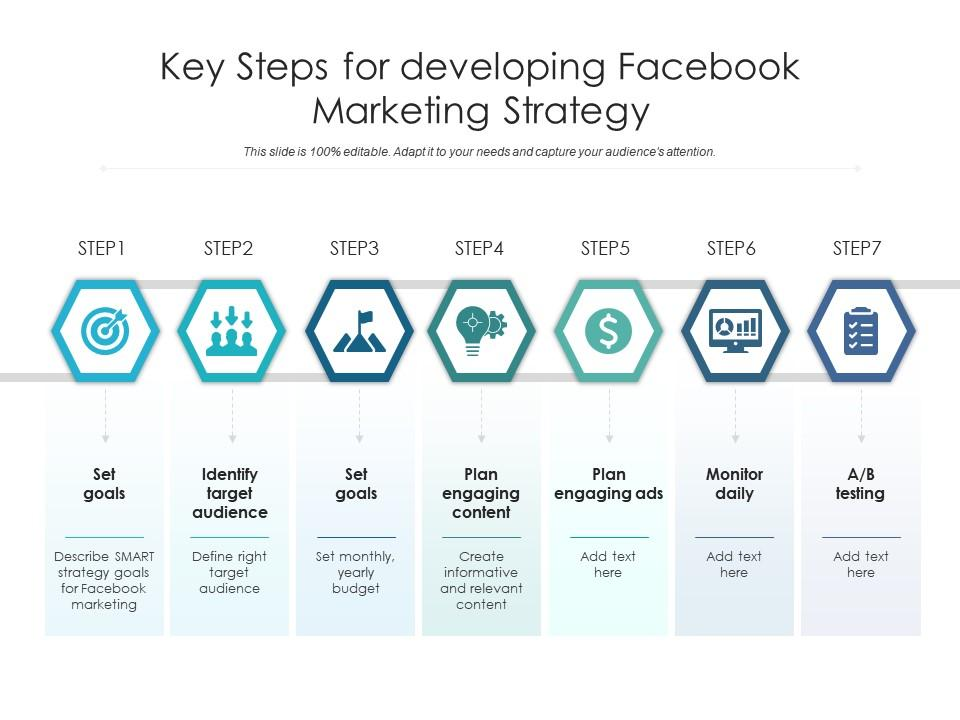 Key Steps for developing Facebook Marketing Strategy

This slide is 100% editable. Adapt it to your needs and capture your audience's attention.

STEP1

Set goals

Describe SMART strategy goals for Facebook marketing

STEP2

Identify target audience

Define right target audience

STEP3

Set goals

Set monthly, yearly budget

STEP4

Plan engaging content

Create informative and relevant content

STEP5

Plan engaging ads

Add text here

STEP6

Monitor daily

Add text here

STEP7

A/B testing

Add text here